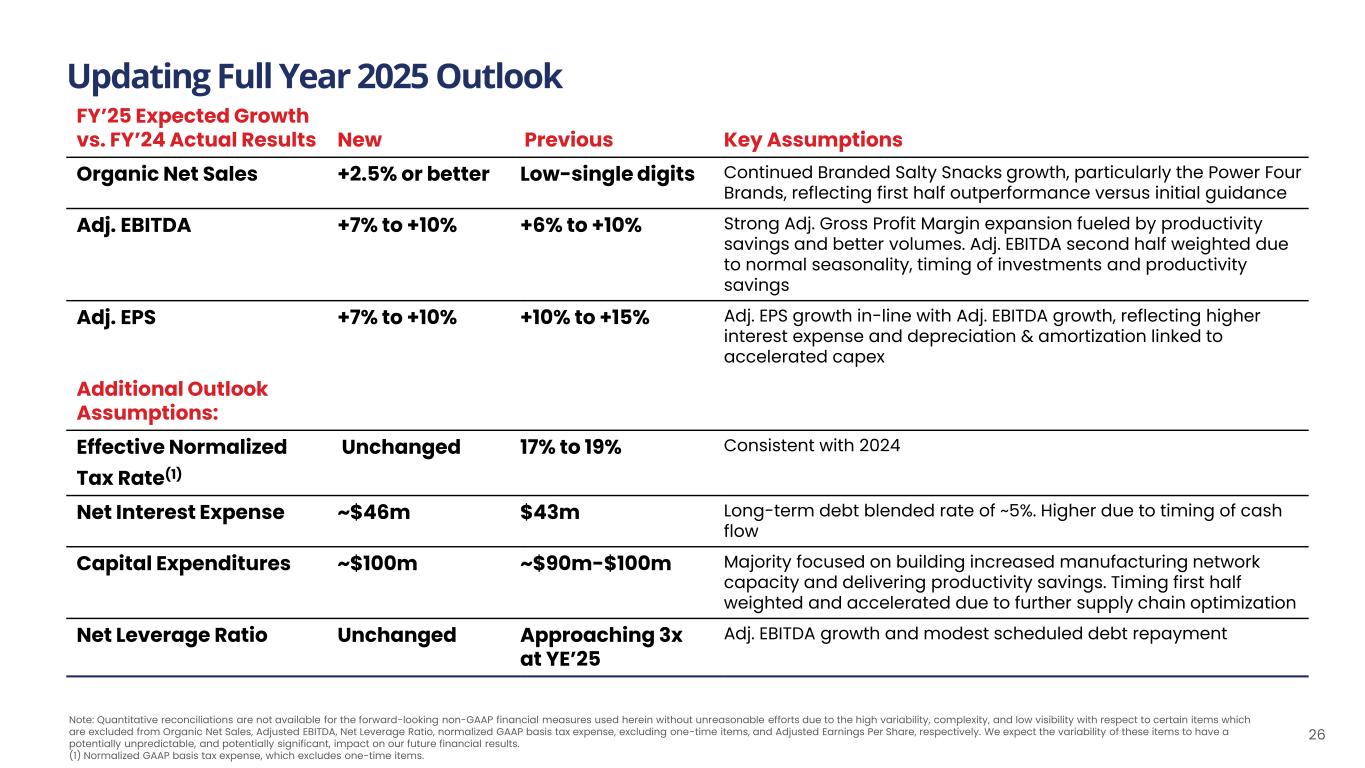 Updating Full Year 2025 Outlook

| FY'25 Expected Growth vs. FY'24 Actual Results | New | Previous | Key Assumptions |
|---|---|---|---|
| Organic Net Sales | +2.5% or better | Low-single digits | Continued Branded Salty Snacks growth, particularly the Power Four Brands, reflecting first half outperformance versus initial guidance |
| Adj. EBITDA | +7% to +10% | +6% to +10% | Strong Adj. Gross Profit Margin expansion fueled by productivity savings and better volumes. Adj. EBITDA second half weighted due to normal seasonality, timing of investments and productivity savings |
| Adj. EPS | +7% to +10% | +10% to +15% | Adj. EPS growth in-line with Adj. EBITDA growth, reflecting higher interest expense and depreciation & amortization linked to accelerated capex |
| Additional Outlook Assumptions: | | | |
| Effective Normalized Tax Rate$^{(1)}$ | Unchanged | 17% to 19% | Consistent with 2024 |
| Net Interest Expense | ~$46m | $43m | Long-term debt blended rate of ~5%. Higher due to timing of cash flow |
| Capital Expenditures | ~$100m | ~$90m-$100m | Majority focused on building increased manufacturing network capacity and delivering productivity savings. Timing first half weighted and accelerated due to further supply chain optimization |
| Net Leverage Ratio | Unchanged | Approaching 3x at YE'25 | Adj. EBITDA growth and modest scheduled debt repayment |

Note: Quantitative reconciliations are not available for the forward-looking non-GAAP financial measures used herein without unreasonable efforts due to the high variability, complexity, and low visibility with respect to certain items which are excluded from Organic Net Sales, Adjusted EBITDA, Net Leverage Ratio, normalized GAAP basis tax expense, excluding one-time items, and Adjusted Earnings Per Share, respectively. We expect the variability of these items to have a potentially unpredictable, and potentially significant, impact on our future financial results.
(1) Normalized GAAP basis tax expense, which excludes one-time items.

26